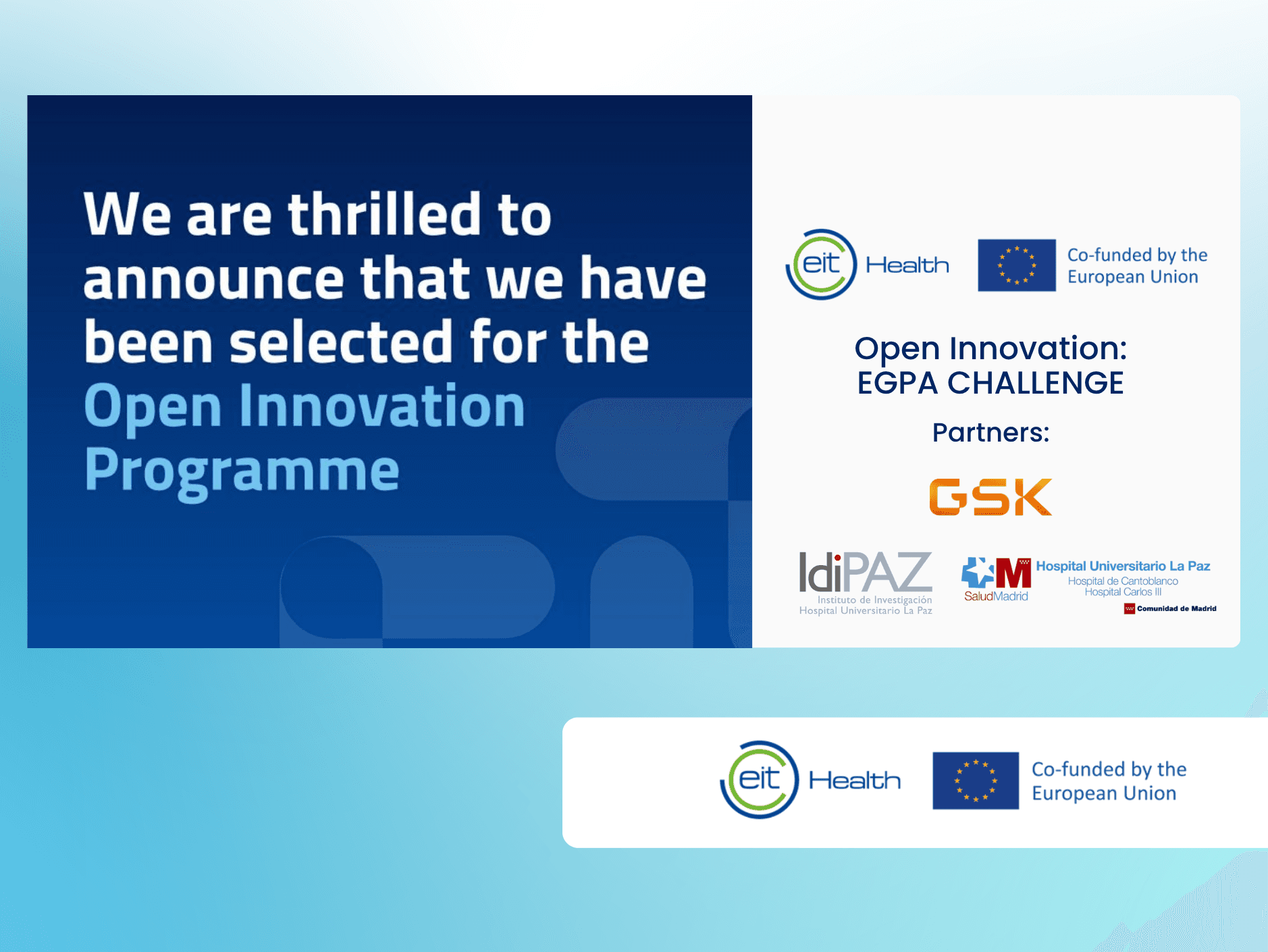 We are thrilled to announce that we have been selected for the Open Innovation Programme

eit Health

Co-funded by the European Union

Open Innovation: EGPA CHALLENGE

Partners:

GSK

IdiPAZ
Instituto de Investigación
Hospital Universitario La Paz

SaludMadrid

Hospital Universitario La Paz
Hospital de Cantoblanco
Hospital Carlos III
Comunidad de Madrid

eit Health

Co-funded by the European Union